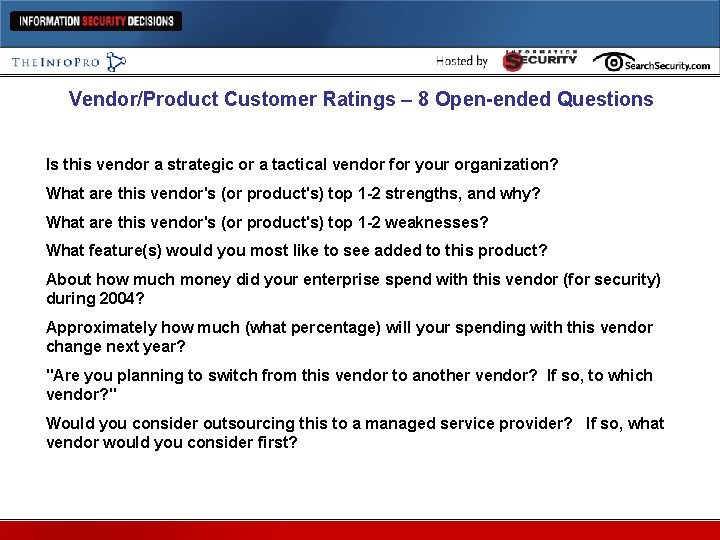 INFORMATION SECURITY DECISIONS

THEINFOPRO

Hosted by INFORMATION SECURITY SearchSecurity.com

Vendor/Product Customer Ratings – 8 Open-ended Questions

Is this vendor a strategic or a tactical vendor for your organization?

What are this vendor's (or product's) top 1-2 strengths, and why?

What are this vendor's (or product's) top 1-2 weaknesses?

What feature(s) would you most like to see added to this product?

About how much money did your enterprise spend with this vendor (for security) during 2004?

Approximately how much (what percentage) will your spending with this vendor change next year?

"Are you planning to switch from this vendor to another vendor? If so, to which vendor?"

Would you consider outsourcing this to a managed service provider? If so, what vendor would you consider first?